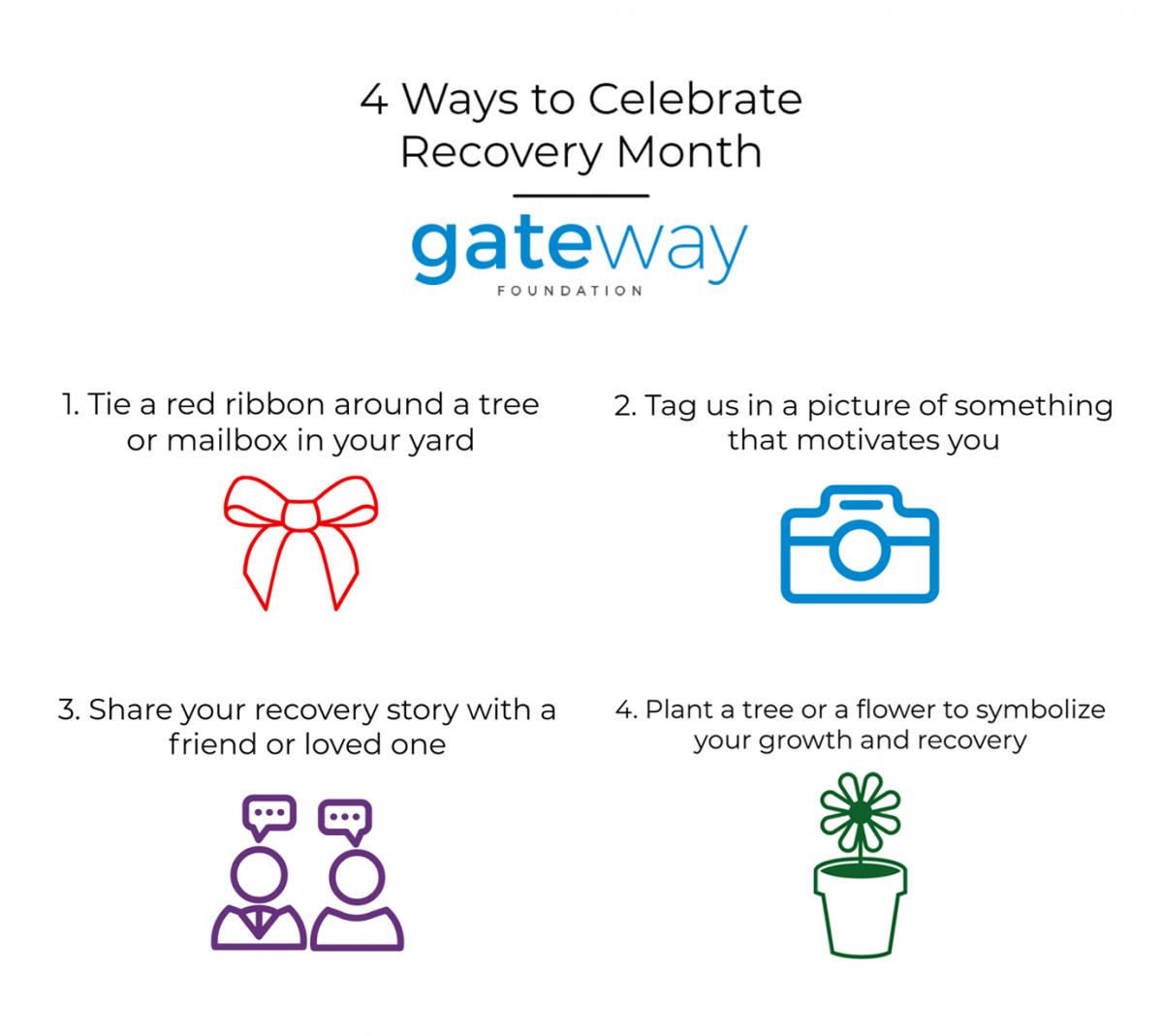 4 Ways to Celebrate Recovery Month

gateway
FOUNDATION

1. Tie a red ribbon around a tree or mailbox in your yard

2. Tag us in a picture of something that motivates you

3. Share your recovery story with a friend or loved one

4. Plant a tree or a flower to symbolize your growth and recovery